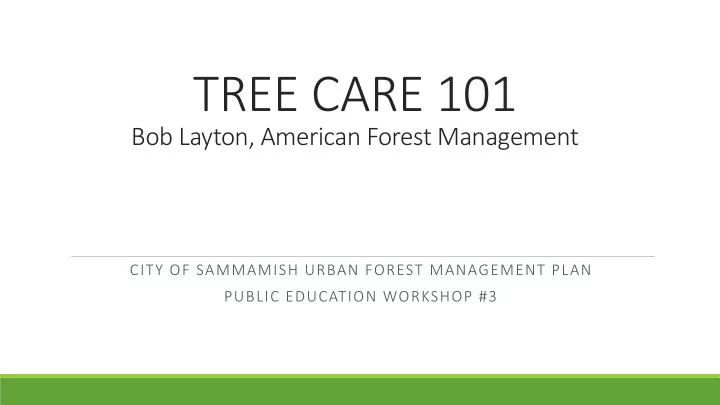 TREE CARE 101
Bob Layton, American Forest Management

CITY OF SAMMAMISH URBAN FOREST MANAGEMENT PLAN
PUBLIC EDUCATION WORKSHOP #3